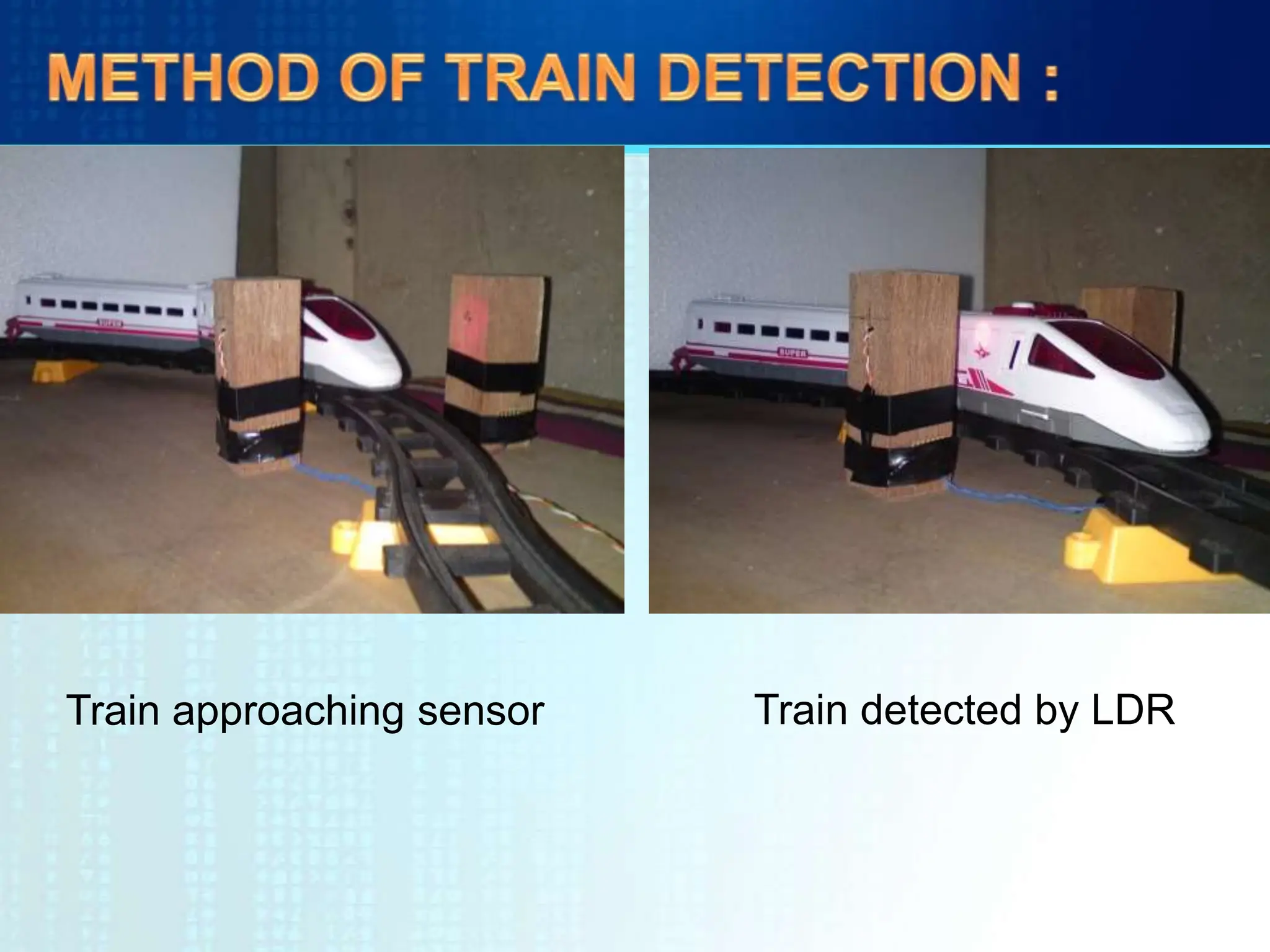 METHOD OF TRAIN DETECTION :

SUPER

SUPER

Train approaching sensor

Train detected by LDR